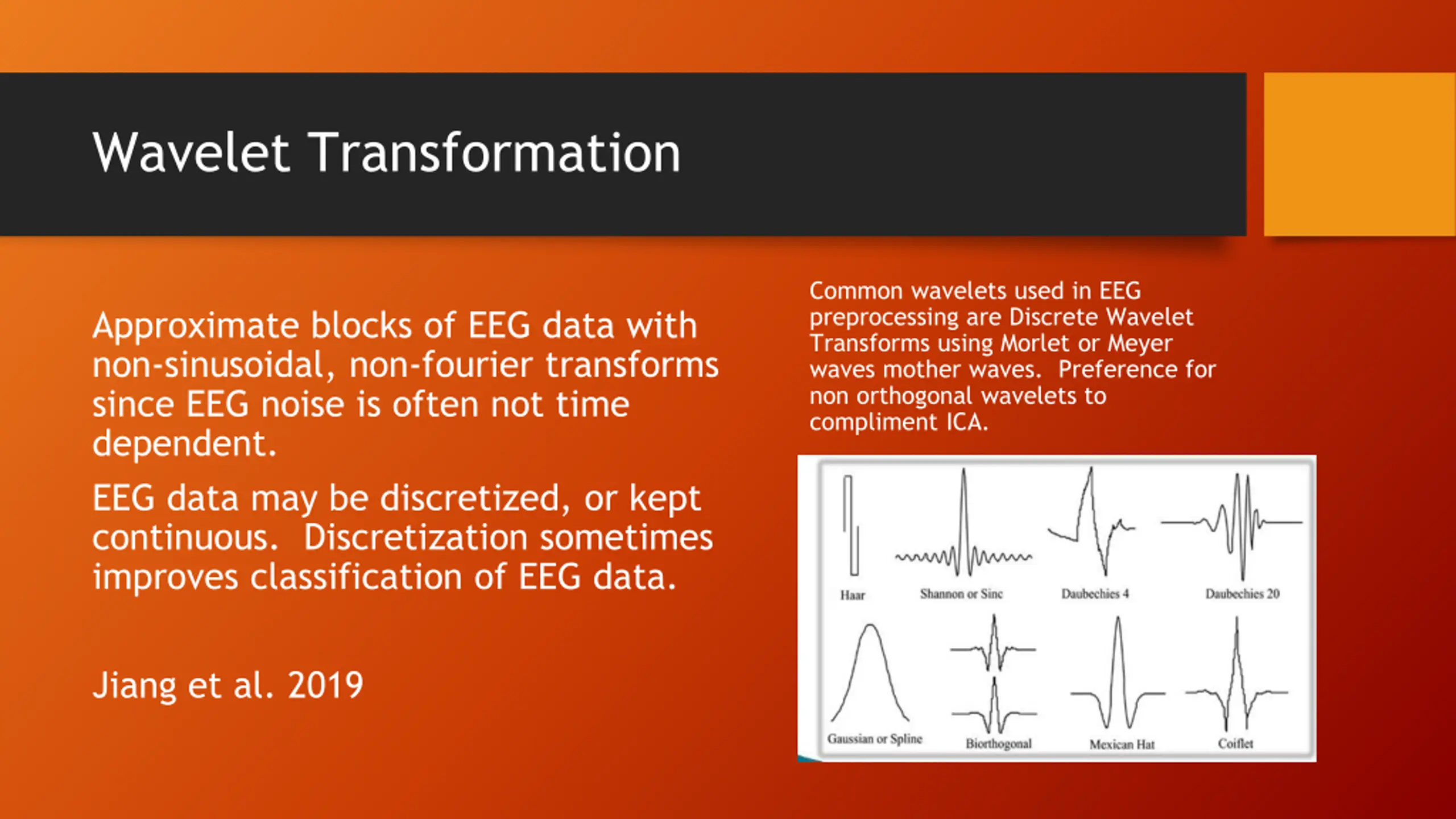 Wavelet Transformation

Approximate blocks of EEG data with non-sinusoidal, non-fourier transforms since EEG noise is often not time dependent.

EEG data may be discretized, or kept continuous.  Discretization sometimes improves classification of EEG data.

Jiang et al. 2019

Common wavelets used in EEG preprocessing are Discrete Wavelet Transforms using Morlet or Meyer waves mother waves.  Preference for non orthogonal wavelets to compliment ICA.

Haar
Shannon or Sinc
Daubechies 4
Daubechies 20
Gaussian or Spline
Biorthogonal
Mexican Hat
Coiflet